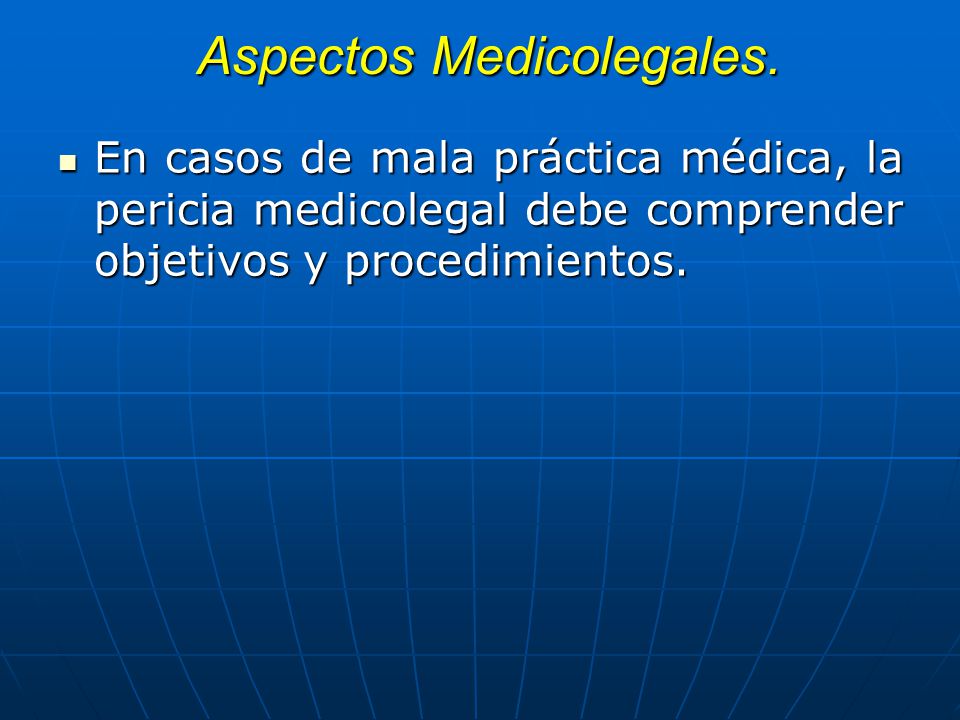 Aspectos Medicolegales.

En casos de mala práctica médica, la pericia medicolegal debe comprender objetivos y procedimientos.